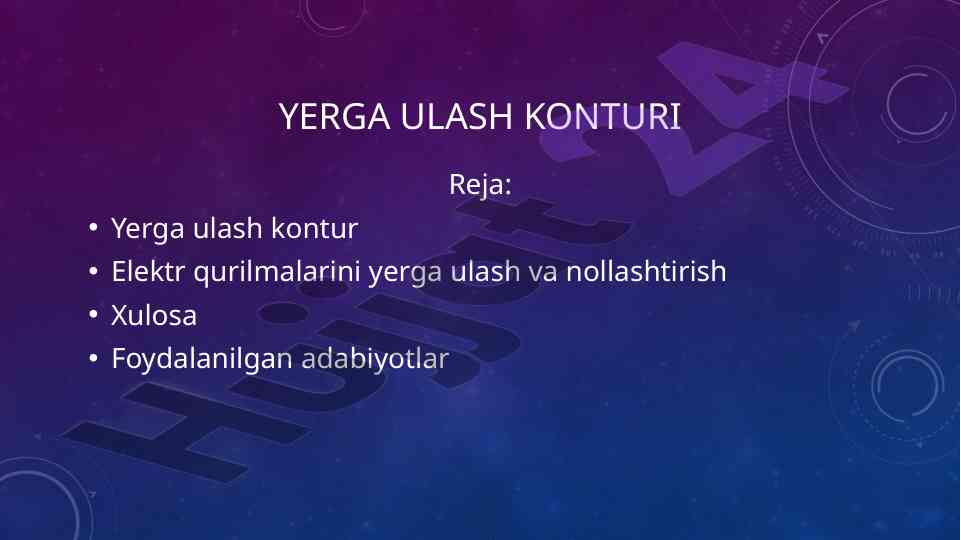 YERGA ULASH KONTURI

Reja:

• Yerga ulash kontur
• Elektr qurilmalarini yerga ulash va nollashtirish
• Xulosa
• Foydalanilgan adabiyotlar

Hujjat 24